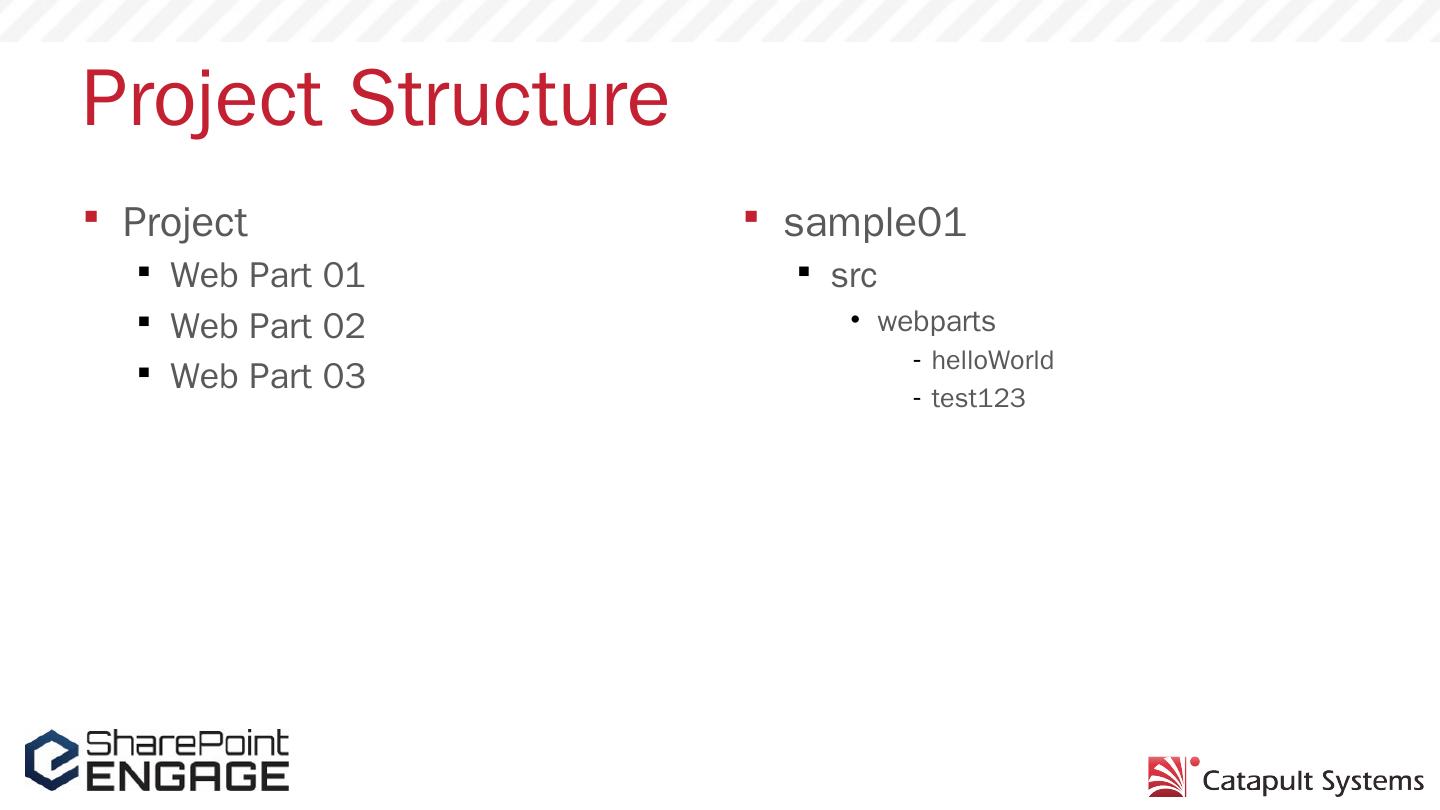 Project Structure

- Project
  - Web Part 01
  - Web Part 02
  - Web Part 03

- sample01
  - src
    - webparts
      - helloWorld
      - test123

SharePoint ENGAGE

Catapult Systems